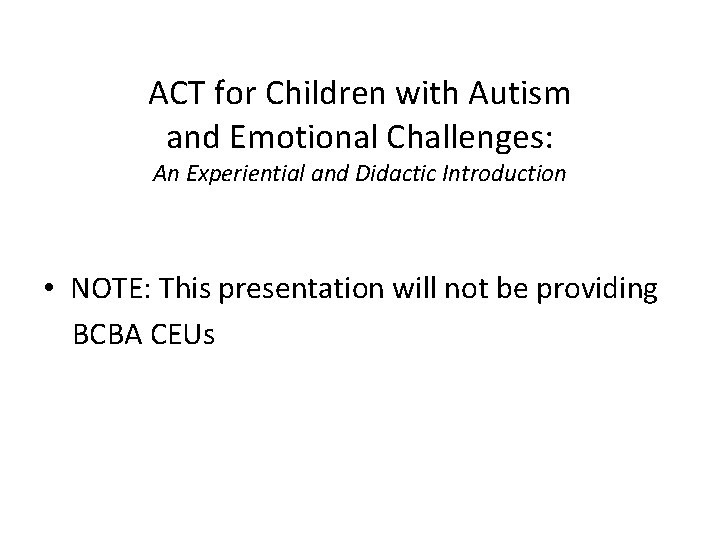 ACT for Children with Autism and Emotional Challenges:
An Experiential and Didactic Introduction

• NOTE: This presentation will not be providing BCBA CEUs